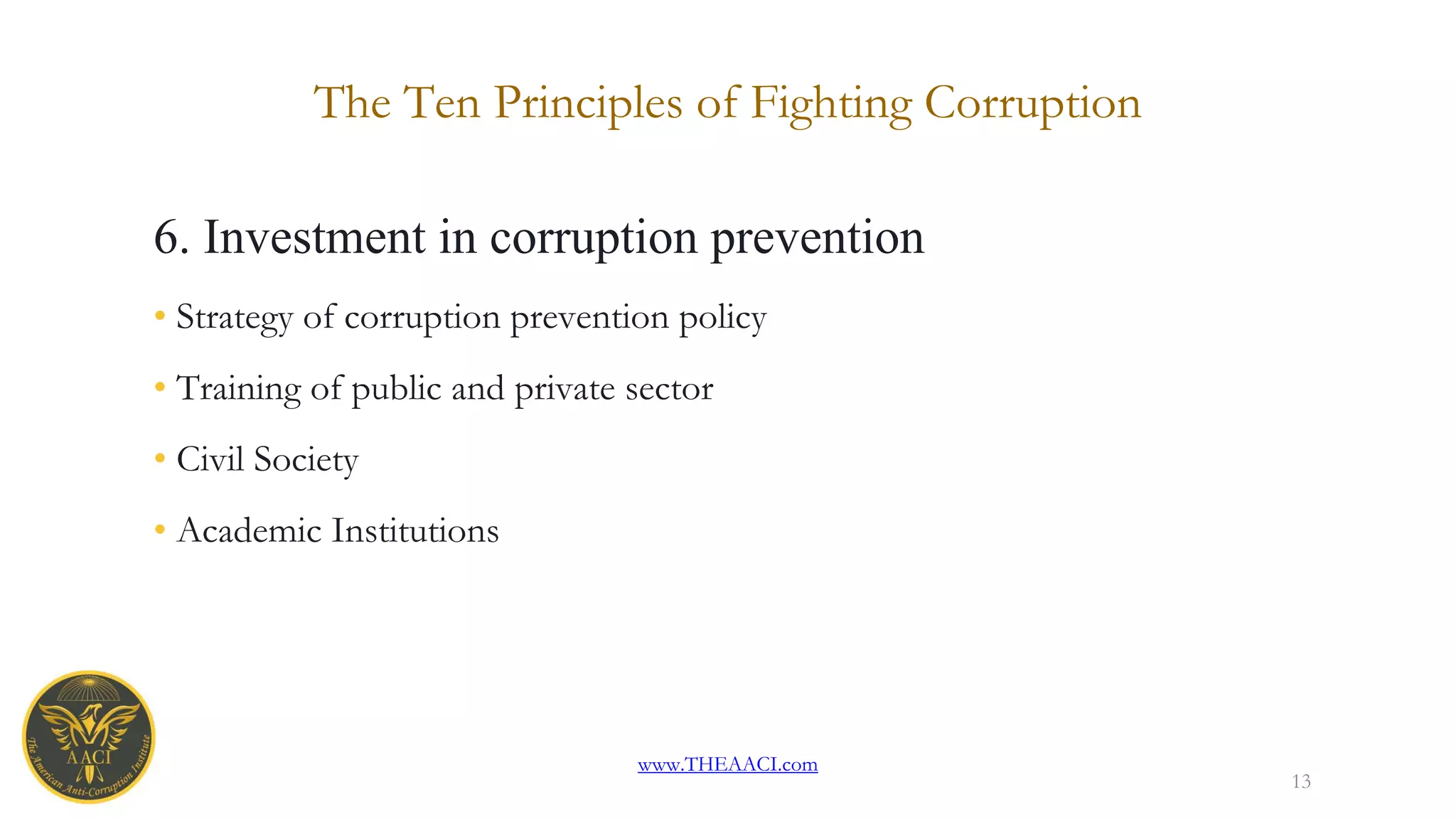 The Ten Principles of Fighting Corruption

6. Investment in corruption prevention

• Strategy of corruption prevention policy

• Training of public and private sector

• Civil Society

• Academic Institutions

AACI
The American Anti-Corruption Institute

www.THEAACI.com

13